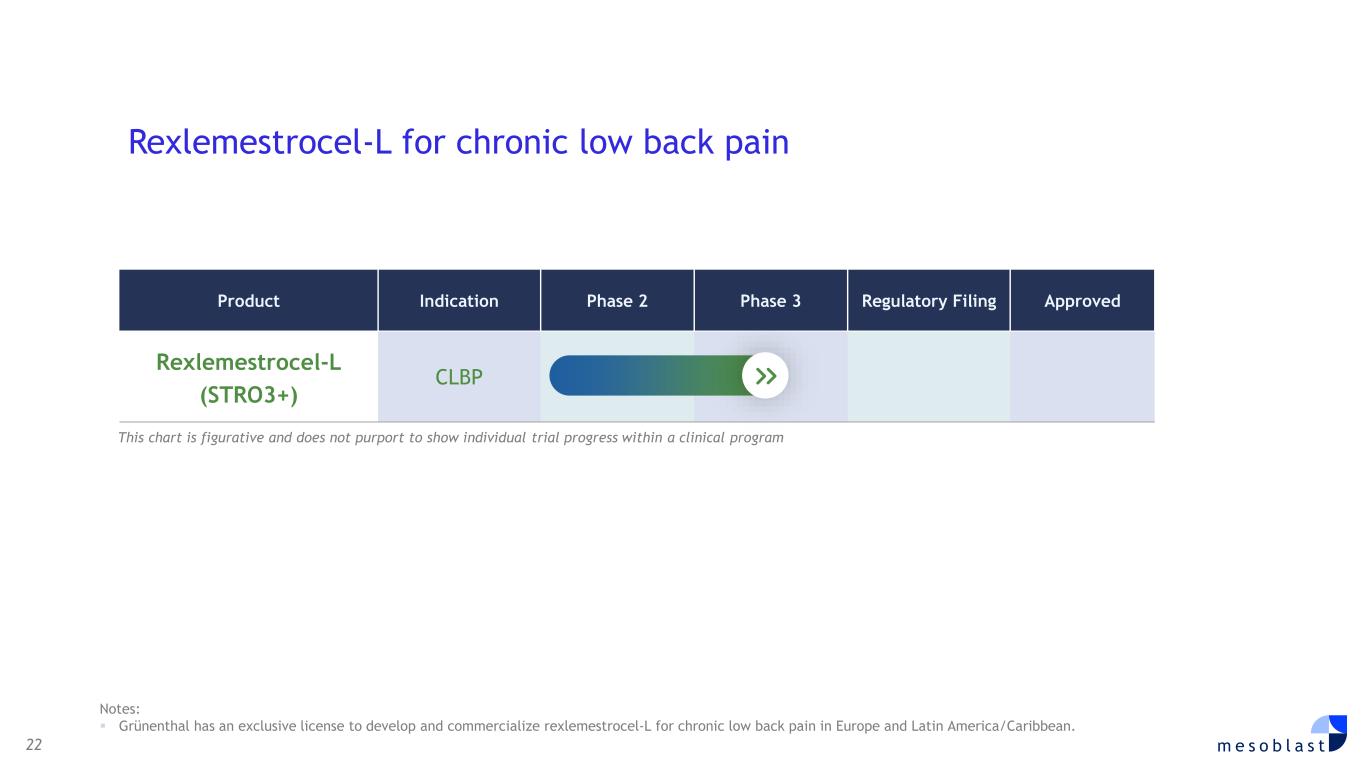 Rexlemestrocel-L for chronic low back pain

| Product | Indication | Phase 2 | Phase 3 | Regulatory Filing | Approved |
|---|---|---|---|---|---|
| Rexlemestrocel-L (STRO3+) | CLBP | | | | |

This chart is figurative and does not purport to show individual trial progress within a clinical program

Notes:
▪ Grünenthal has an exclusive license to develop and commercialize rexlemestrocel-L for chronic low back pain in Europe and Latin America/Caribbean.

22

mesoblast